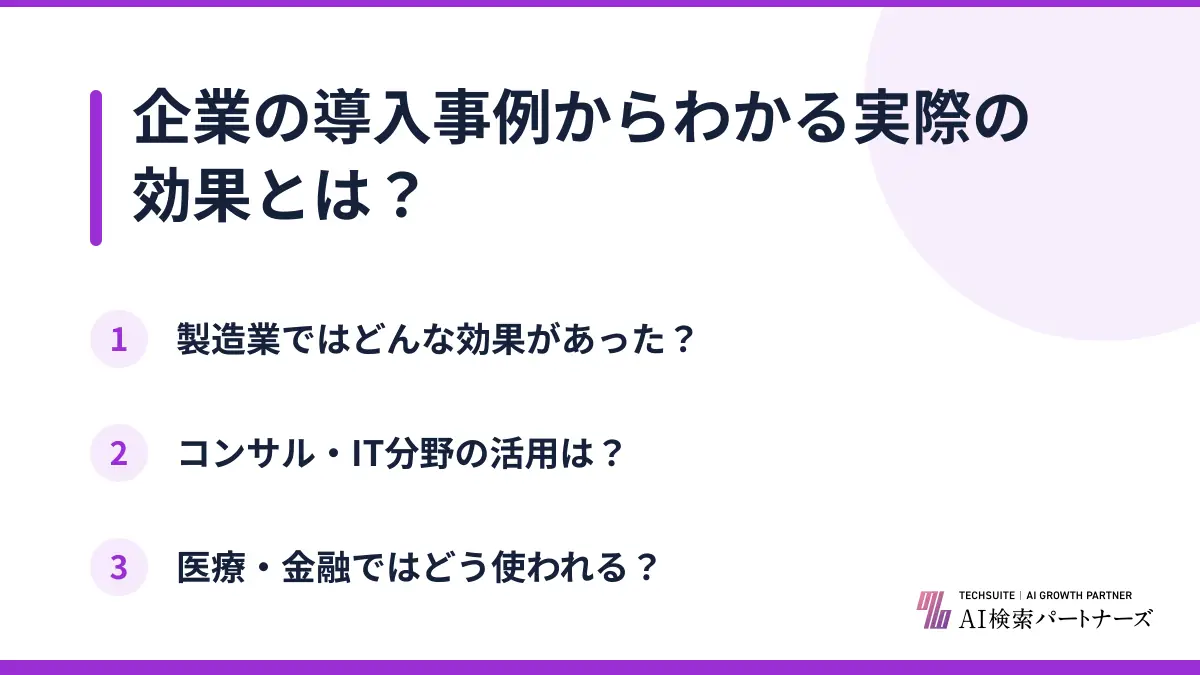 企業の導入事例からわかる実際の効果とは？

1 製造業ではどんな効果があった？

2 コンサル・IT分野の活用は？

3 医療・金融ではどう使われる？

TECHSUITE | AI GROWTH PARTNER
AI検索パートナーズ